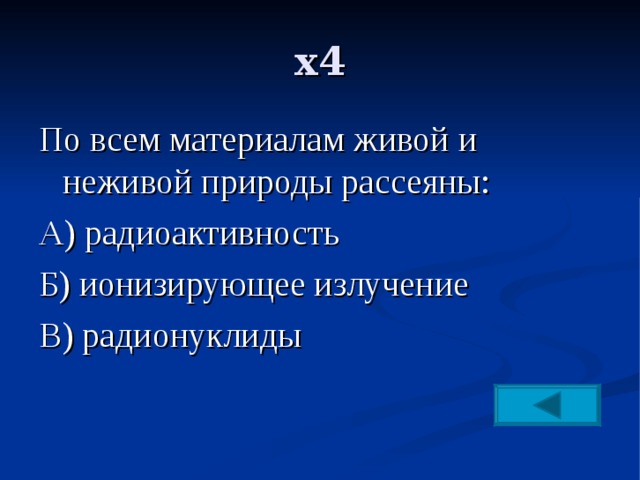 х4

По всем материалам живой и неживой природы рассеяны:

А) радиоактивность

Б) ионизирующее излучение

В) радионуклиды